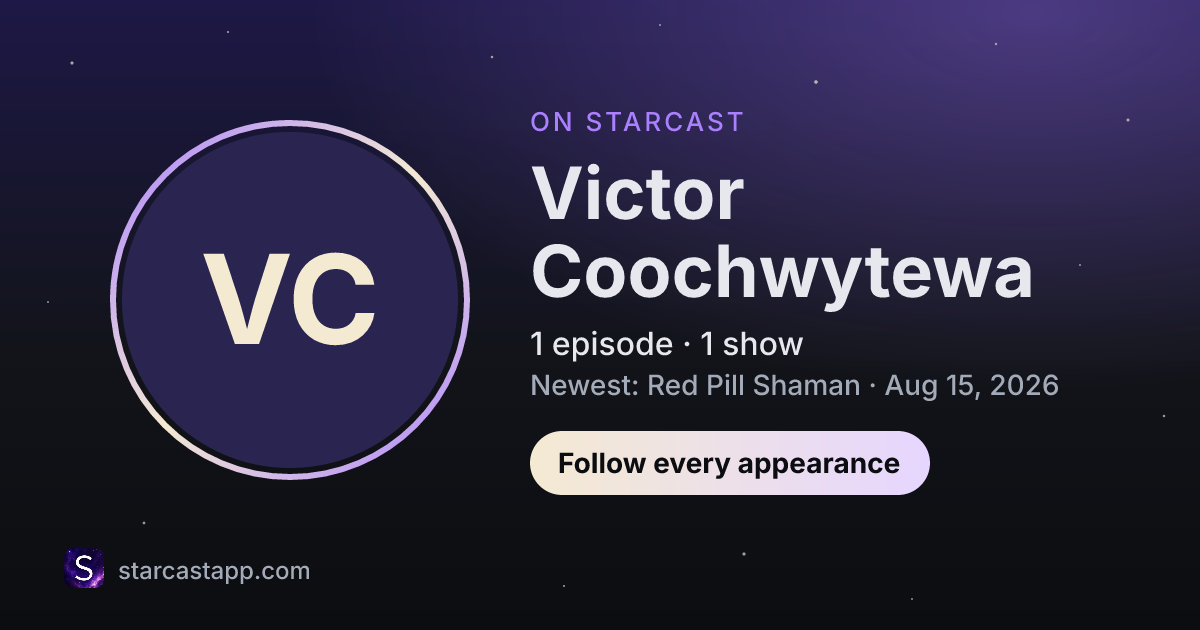 VC

ON STARCAST

Victor Coochwytewa

1 episode · 1 show

Newest: Red Pill Shaman · Aug 15, 2026

Follow every appearance

S

starcastapp.com